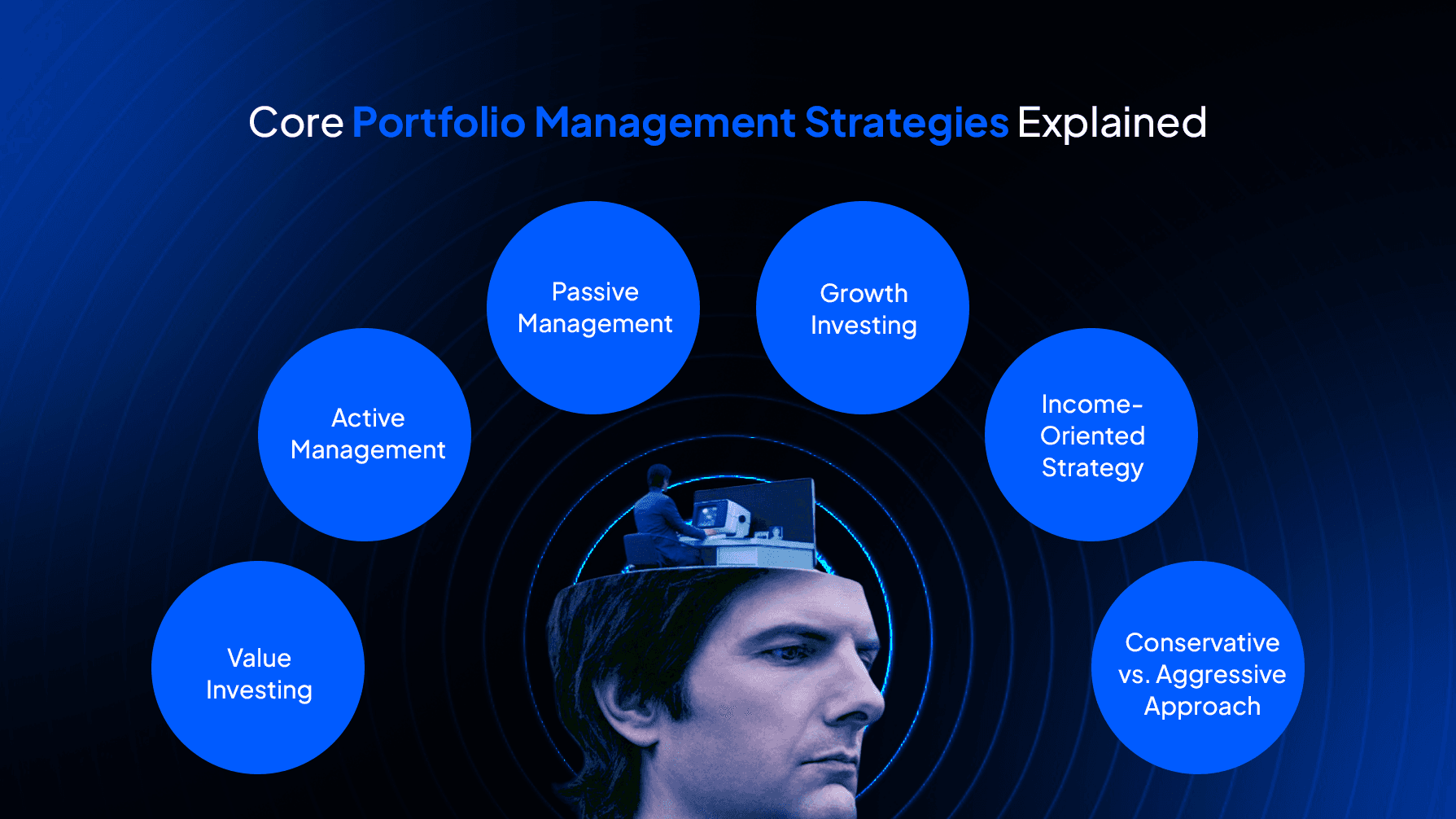 Core Portfolio Management Strategies Explained

Value Investing

Active Management

Passive Management

Growth Investing

Income-Oriented Strategy

Conservative vs. Aggressive Approach